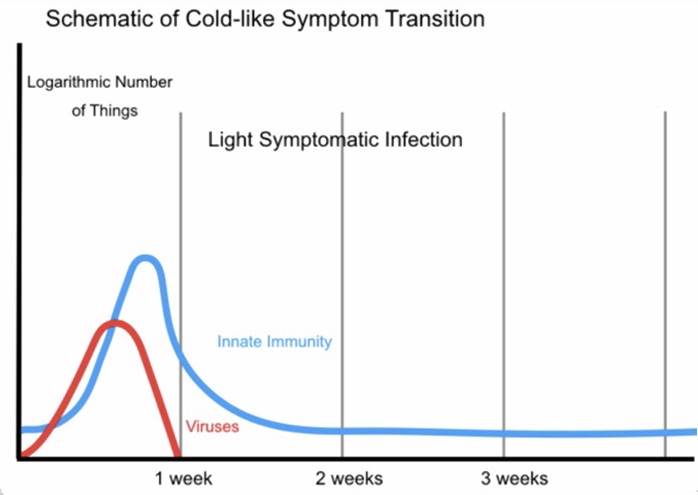 Schematic of Cold-like Symptom Transition

Logarithmic Number of Things

Light Symptomatic Infection

Innate Immunity

Viruses

1 week

2 weeks

3 weeks